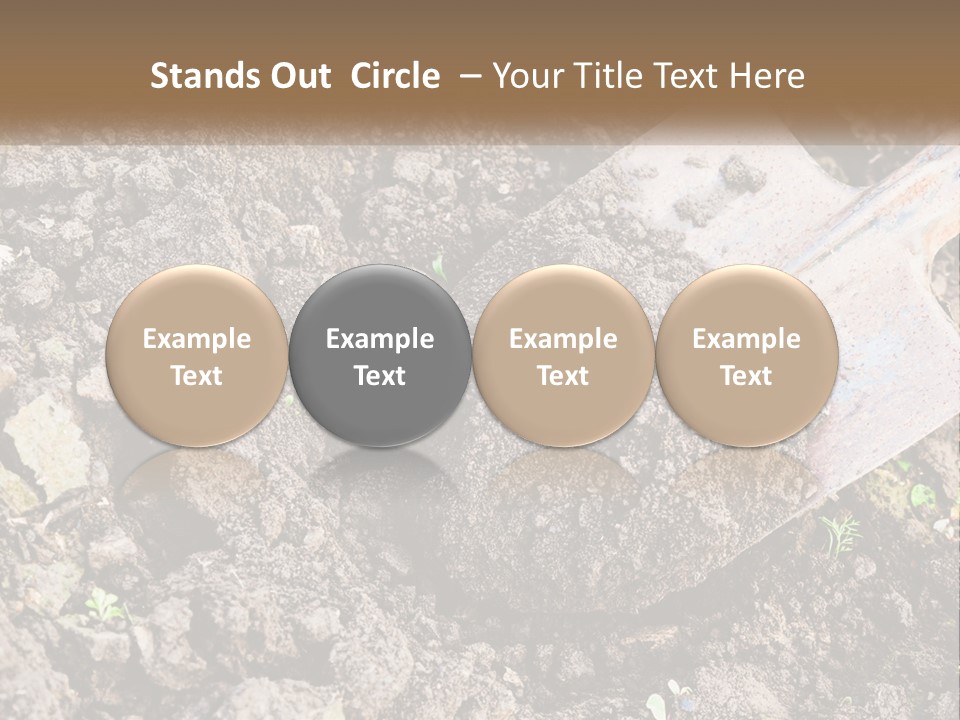 Stands Out Circle – Your Title Text Here

Example Text

Example Text

Example Text

Example Text